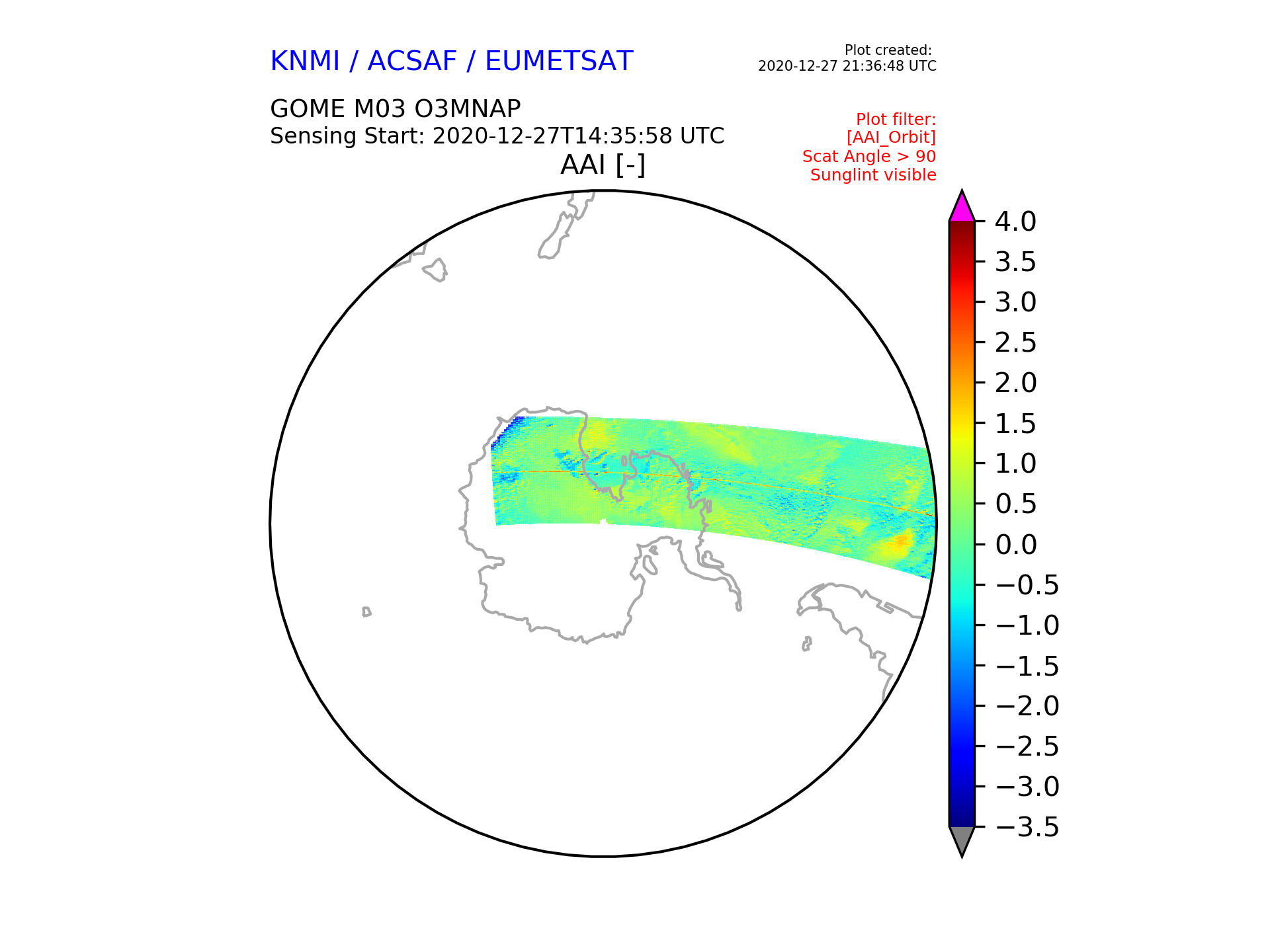 KNMI / ACSAF / EUMETSAT

Plot created:
2020-12-27 21:36:48 UTC

GOME M03 O3MNAP
Sensing Start: 2020-12-27T14:35:58 UTC

Plot filter:
[AAI_Orbit]
Scat Angle > 90
Sunglint visible

AAI [-]

4.0
3.5
3.0
2.5
2.0
1.5
1.0
0.5
0.0
−0.5
−1.0
−1.5
−2.0
−2.5
−3.0
−3.5